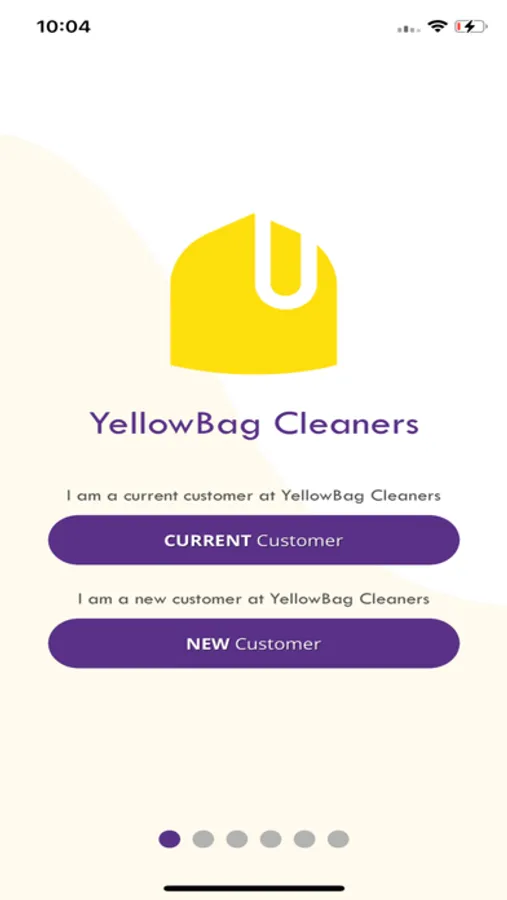 10:04

YellowBag Cleaners

I am a current customer at YellowBag Cleaners

CURRENT Customer

I am a new customer at YellowBag Cleaners

NEW Customer